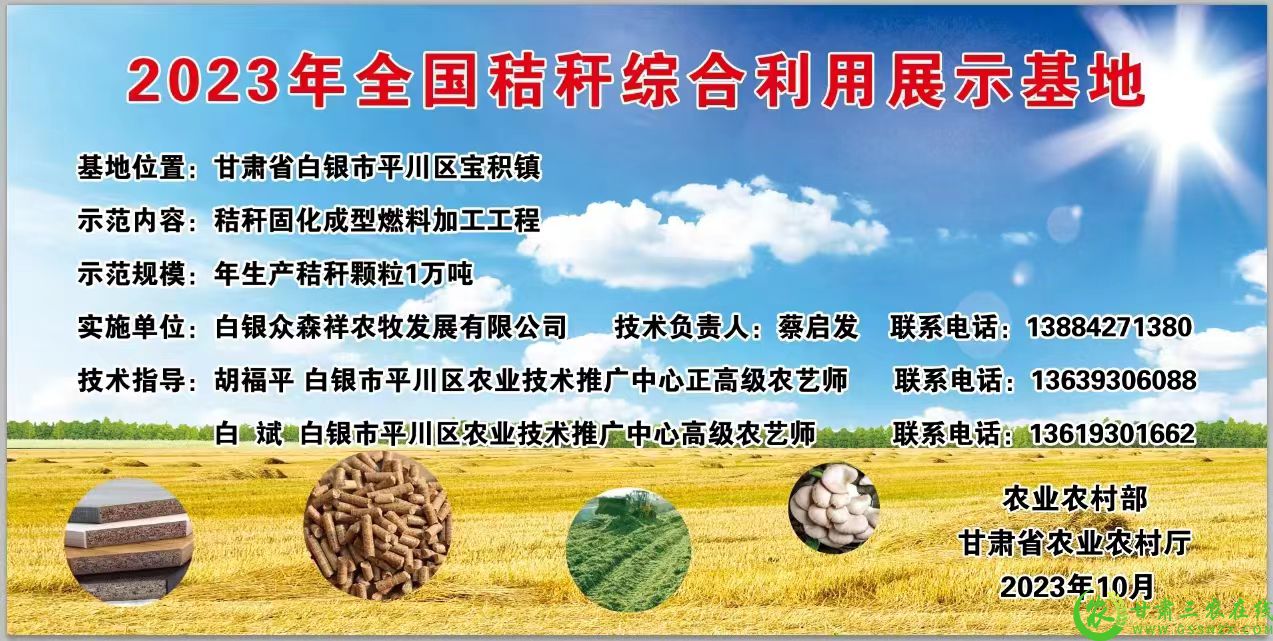 2023年全国秸秆综合利用展示基地

基地位置：甘肃省白银市平川区宝积镇

示范内容：秸秆固化成型燃料加工工程

示范规模：年生产秸秆颗粒1万吨

实施单位：白银众森祥农牧发展有限公司　技术负责人：蔡启发　联系电话：13884271380

技术指导：胡福平 白银市平川区农业技术推广中心正高级农艺师　联系电话：13639306088

白 斌 白银市平川区农业技术推广中心高级农艺师　联系电话：13619301662

农业农村部
甘肃省农业农村厅
2023年10月

甘肃三农在线